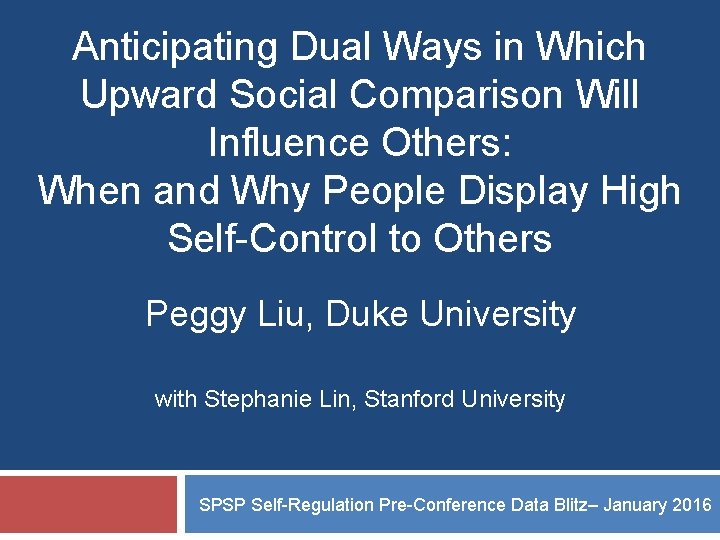 Anticipating Dual Ways in Which Upward Social Comparison Will Influence Others:
When and Why People Display High Self-Control to Others

Peggy Liu, Duke University

with Stephanie Lin, Stanford University

SPSP Self-Regulation Pre-Conference Data Blitz– January 2016